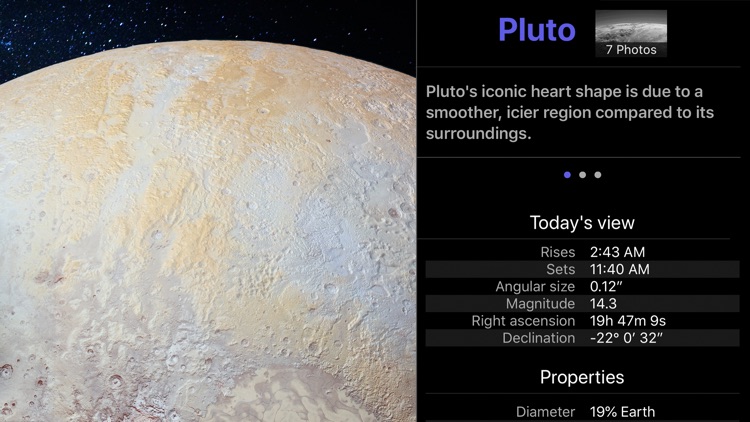 Pluto

7 Photos

Pluto's iconic heart shape is due to a smoother, icier region compared to its surroundings.

Today's view

| | |
|---|---|
| Rises | 2:43 AM |
| Sets | 11:40 AM |
| Angular size | 0.12″ |
| Magnitude | 14.3 |
| Right ascension | 19h 47m 9s |
| Declination | -22° 0′ 32″ |

Properties

| | |
|---|---|
| Diameter | 19% Earth |